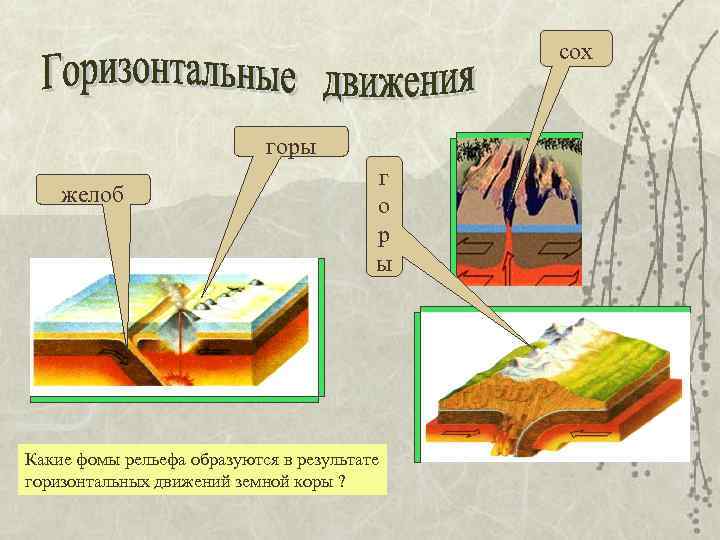 Горизонтальные движения

сох

горы

желоб

г
о
р
ы

Какие фомы рельефа образуются в результате горизонтальных движений земной коры ?